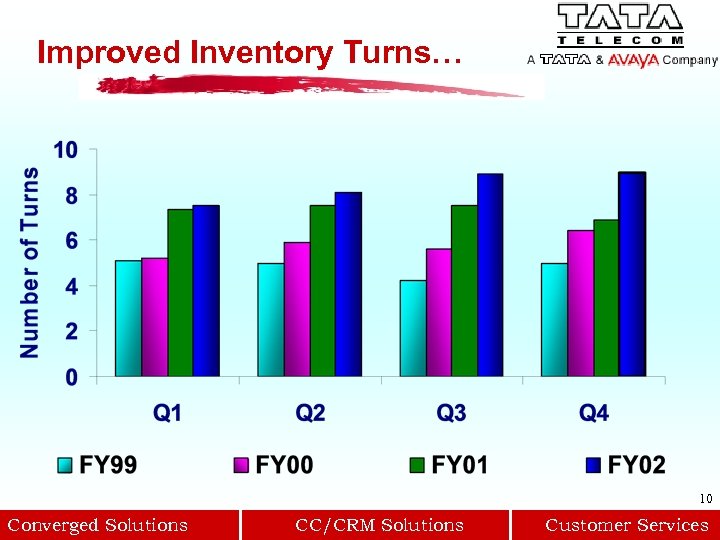 TATA
TELECOM
A TATA & AVAYA Company

Improved Inventory Turns…

Number of Turns

10
8
6
4
2
0

Q1
Q2
Q3
Q4

FY99
FY00
FY01
FY02

10

Converged Solutions
CC/CRM Solutions
Customer Services